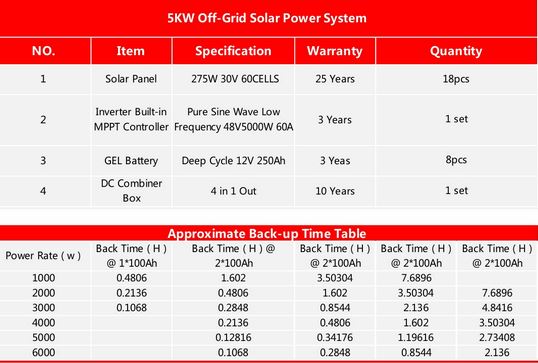 5KW Off-Grid Solar Power System

| NO. | Item | Specification | Warranty | Quantity |
|---|---|---|---|---|
| 1 | Solar Panel | 275W 30V 60CELLS | 25 Years | 18pcs |
| 2 | Inverter Built-in MPPT Controller | Pure Sine Wave Low Frequency 48V5000W 60A | 3 Years | 1 set |
| 3 | GEL Battery | Deep Cycle 12V 250Ah | 3 Yeas | 8pcs |
| 4 | DC Combiner Box | 4 in 1 Out | 10 Years | 1 set |

Approximate Back-up Time Table

| Power Rate ( w ) | Back Time ( H ) @ 1*100Ah | Back Time ( H ) @ 2*100Ah | Back Time ( H ) @ 2*100Ah | Back Time ( H ) @ 2*100Ah | Back Time ( H ) @ 2*100Ah |
|---|---|---|---|---|---|
| 1000 | 0.4806 | 1.602 | 3.50304 | 7.6896 | |
| 2000 | 0.2136 | 0.4806 | 1.602 | 3.50304 | 7.6896 |
| 3000 | 0.1068 | 0.2848 | 0.8544 | 2.136 | 4.8416 |
| 4000 | | 0.2136 | 0.4806 | 1.602 | 3.50304 |
| 5000 | | 0.12816 | 0.34176 | 1.19616 | 2.73408 |
| 6000 | | 0.1068 | 0.2848 | 0.8544 | 2.136 |